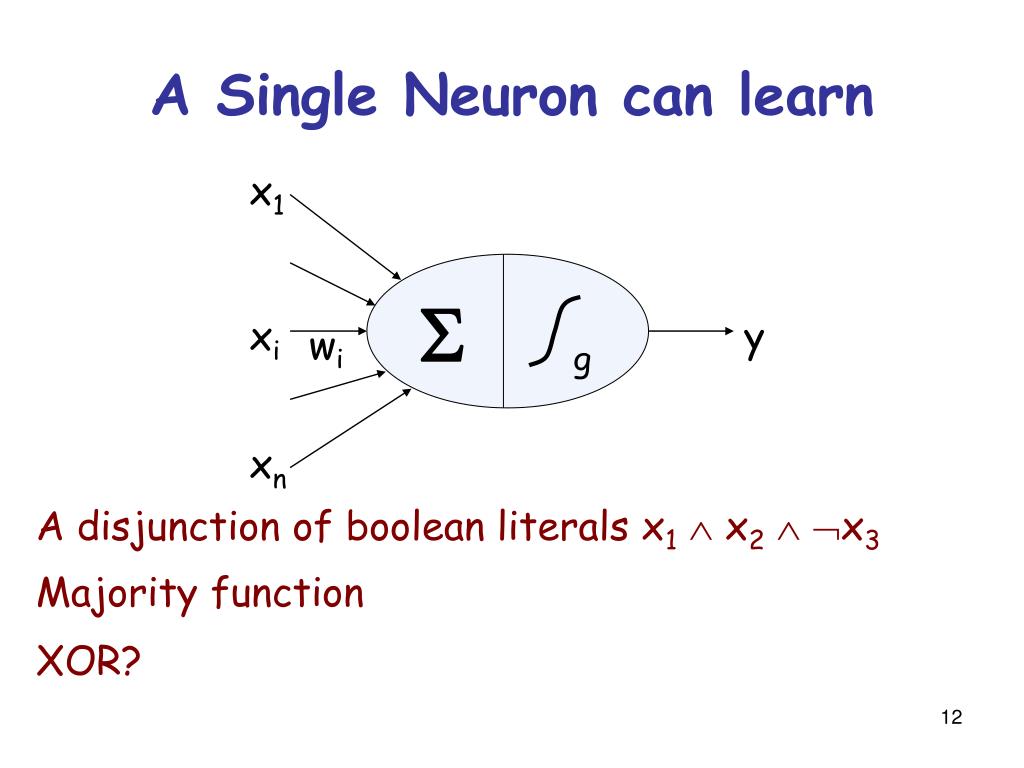 A Single Neuron can learn

$x_1$

$x_i$ $w_i$

$\Sigma$

$\int_g$

y

$x_n$

A disjunction of boolean literals $x_1 \wedge x_2 \wedge \neg x_3$

Majority function

XOR?

12